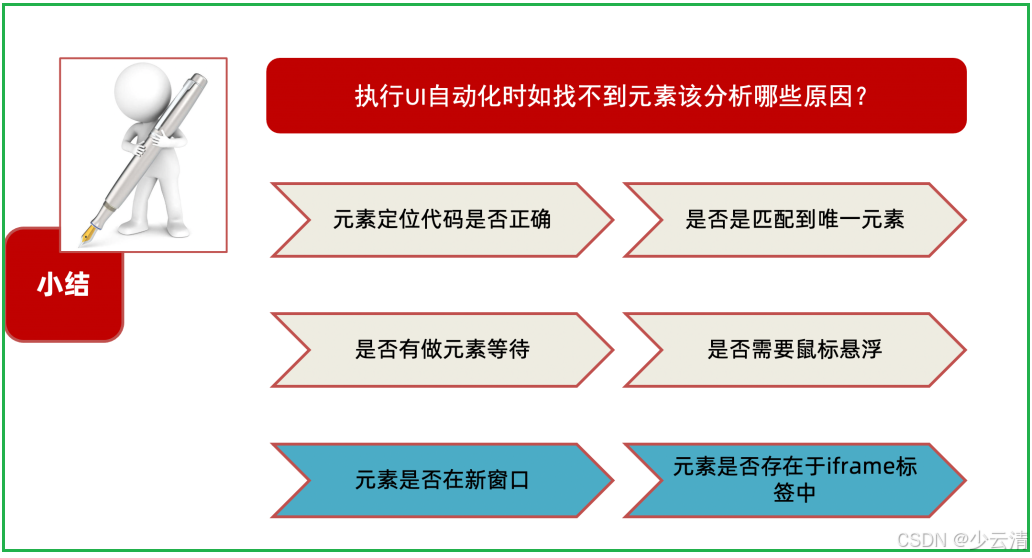 小结

执行UI自动化时如找不到元素该分析哪些原因？

元素定位代码是否正确

是否是匹配到唯一元素

是否有做元素等待

是否需要鼠标悬浮

元素是否在新窗口

元素是否存在于iframe标签中

CSDN @少云清